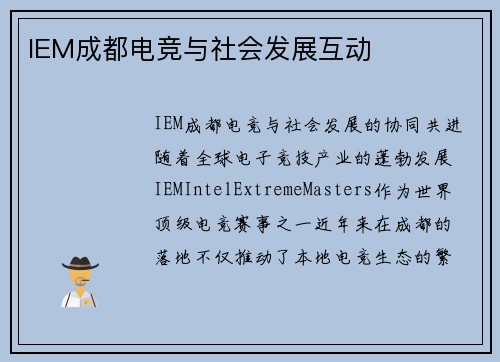 IEM成都电竞与社会发展互动

IEM成都电竞与社会发展的协同共进随着全球电子竞技产业的蓬勃发展IEMIntelExtremeMasters作为世界顶级电竞赛事之一近年来在成都的落地不仅推动了本地电竞生态的繁